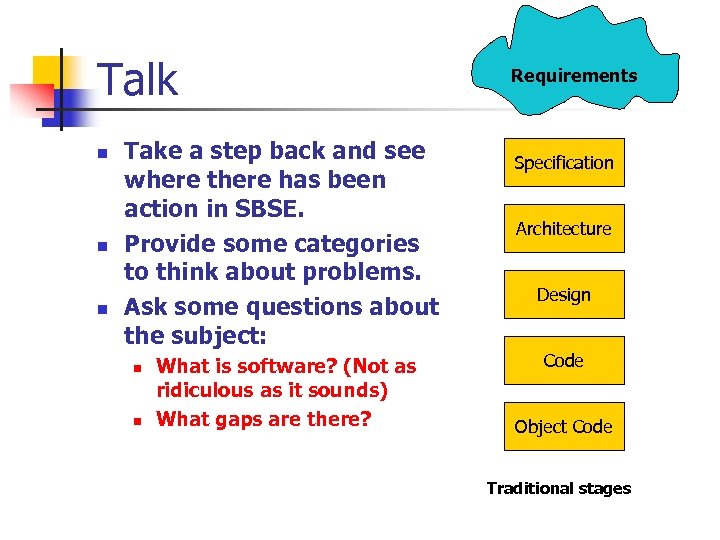 Talk

- Take a step back and see where there has been action in SBSE.
- Provide some categories to think about problems.
- Ask some questions about the subject:
  - What is software? (Not as ridiculous as it sounds)
  - What gaps are there?

Requirements

Specification

Architecture

Design

Code

Object Code

Traditional stages